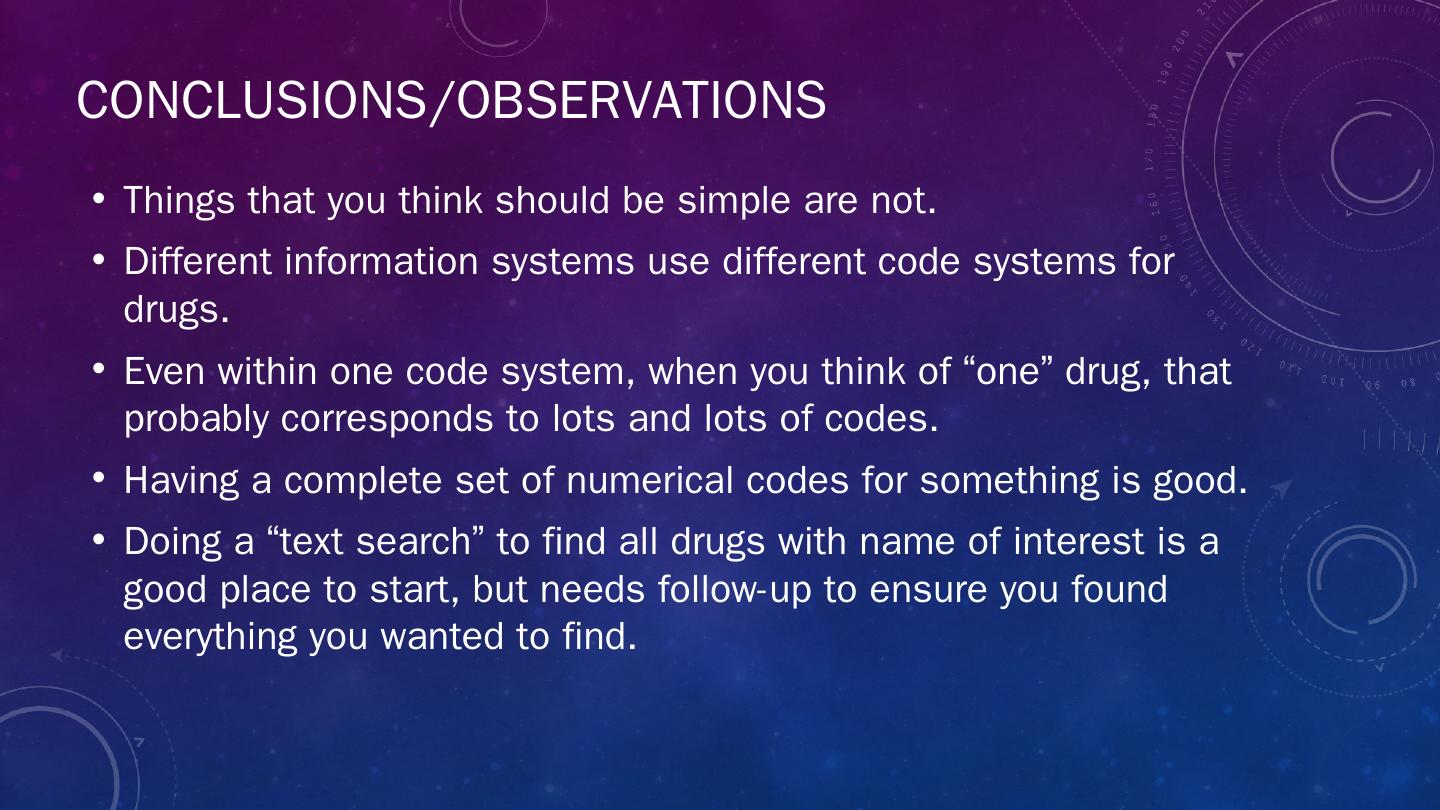 CONCLUSIONS/OBSERVATIONS

• Things that you think should be simple are not.

• Different information systems use different code systems for drugs.

• Even within one code system, when you think of “one” drug, that probably corresponds to lots and lots of codes.

• Having a complete set of numerical codes for something is good.

• Doing a “text search” to find all drugs with name of interest is a good place to start, but needs follow-up to ensure you found everything you wanted to find.